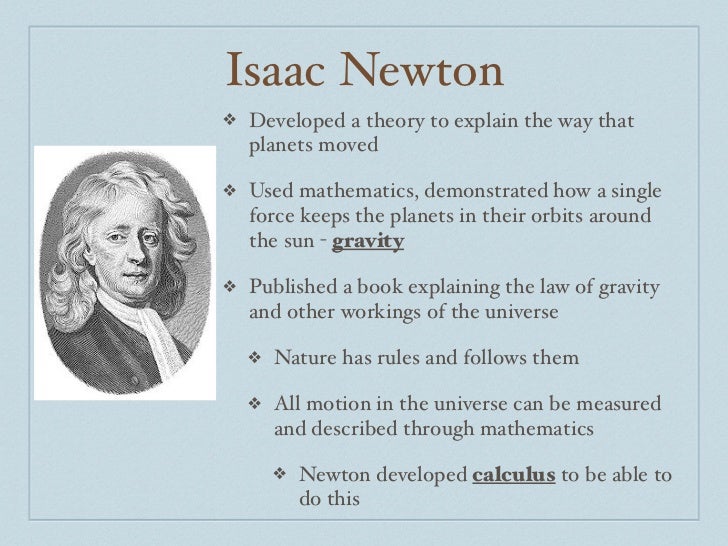 Isaac Newton

❖ Developed a theory to explain the way that planets moved

❖ Used mathematics, demonstrated how a single force keeps the planets in their orbits around the sun - gravity

❖ Published a book explaining the law of gravity and other workings of the universe

❖ Nature has rules and follows them

❖ All motion in the universe can be measured and described through mathematics

❖ Newton developed calculus to be able to do this